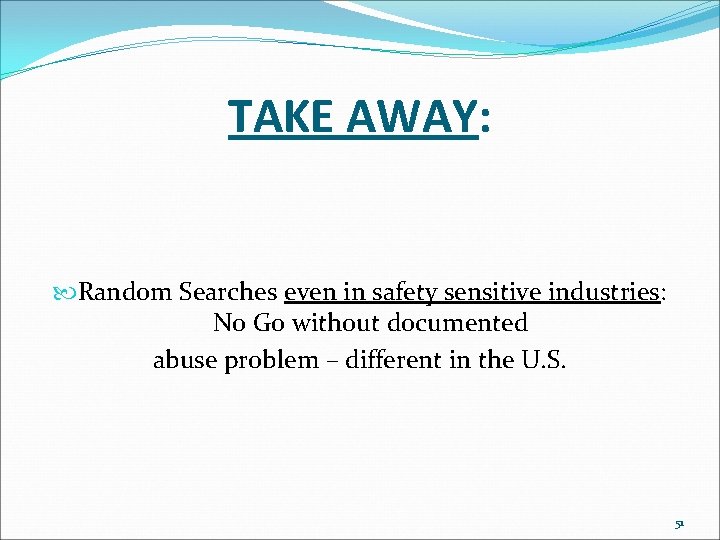 TAKE AWAY:

Random Searches even in safety sensitive industries: No Go without documented abuse problem – different in the U.S.

51